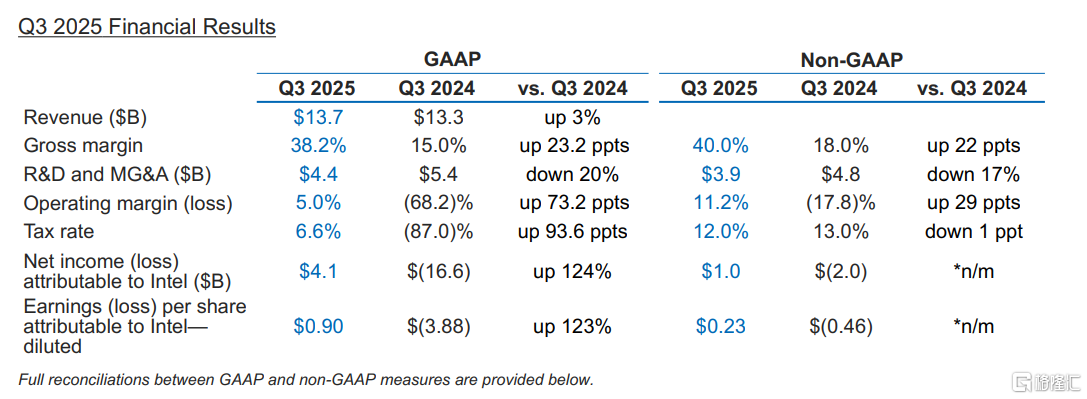 Q3 2025 Financial Results

| | GAAP | | | Non-GAAP | | |
|---|---|---|---|---|---|---|
| | Q3 2025 | Q3 2024 | vs. Q3 2024 | Q3 2025 | Q3 2024 | vs. Q3 2024 |
| Revenue ($B) | $13.7 | $13.3 | up 3% | | | |
| Gross margin | 38.2% | 15.0% | up 23.2 ppts | 40.0% | 18.0% | up 22 ppts |
| R&D and MG&A ($B) | $4.4 | $5.4 | down 20% | $3.9 | $4.8 | down 17% |
| Operating margin (loss) | 5.0% | (68.2)% | up 73.2 ppts | 11.2% | (17.8)% | up 29 ppts |
| Tax rate | 6.6% | (87.0)% | up 93.6 ppts | 12.0% | 13.0% | down 1 ppt |
| Net income (loss) attributable to Intel ($B) | $4.1 | $(16.6) | up 124% | $1.0 | $(2.0) | *n/m |
| Earnings (loss) per share attributable to Intel—diluted | $0.90 | $(3.88) | up 123% | $0.23 | $(0.46) | *n/m |

Full reconciliations between GAAP and non-GAAP measures are provided below.

格隆汇